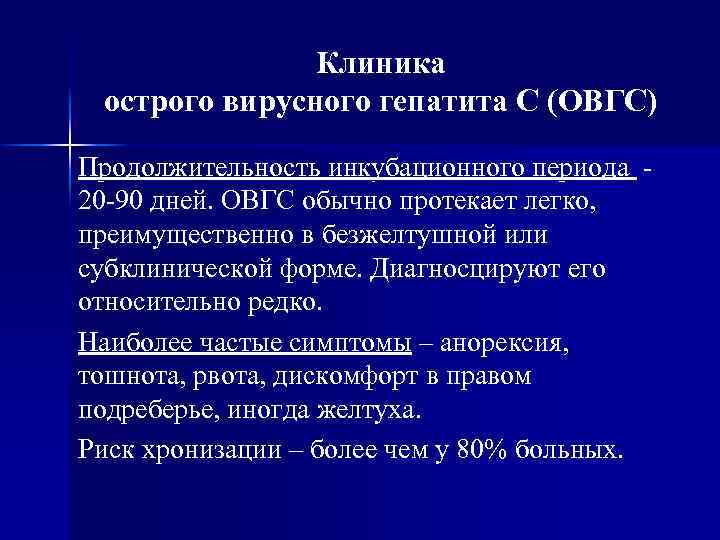 Клиника
острого вирусного гепатита С (ОВГС)

Продолжительность инкубационного периода - 20-90 дней. ОВГС обычно протекает легко, преимущественно в безжелтушной или субклинической форме. Диагносцируют его относительно редко.

Наиболее частые симптомы – анорексия, тошнота, рвота, дискомфорт в правом подреберье, иногда желтуха.

Риск хронизации – более чем у 80% больных.